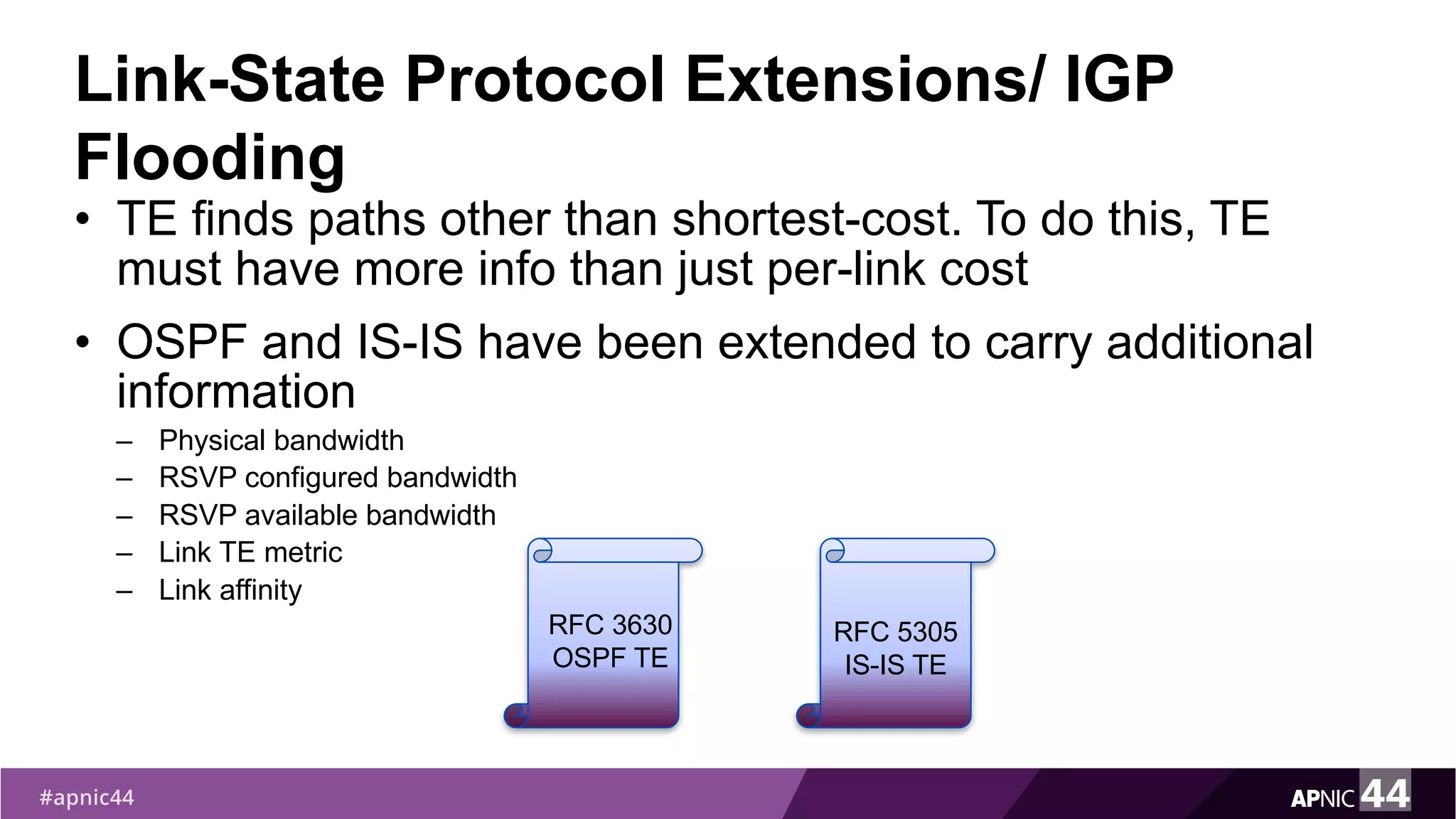 Link-State Protocol Extensions/ IGP Flooding

• TE finds paths other than shortest-cost. To do this, TE must have more info than just per-link cost

• OSPF and IS-IS have been extended to carry additional information

– Physical bandwidth
– RSVP configured bandwidth
– RSVP available bandwidth
– Link TE metric
– Link affinity

RFC 3630
OSPF TE

RFC 5305
IS-IS TE

#apnic44

APNIC 44